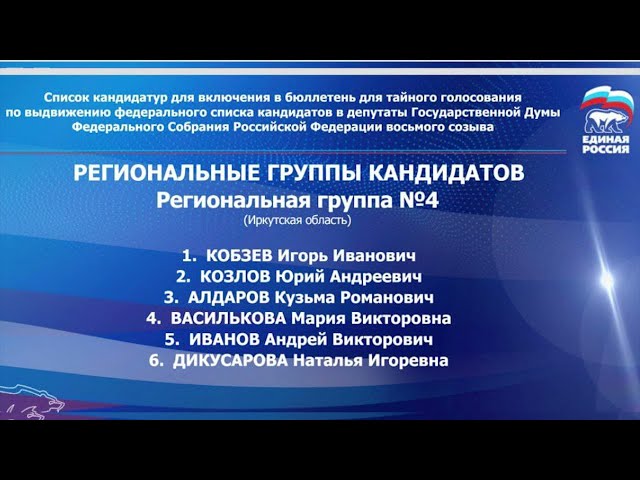 Список кандидатур для включения в бюллетень для тайного голосования по выдвижению федерального списка кандидатов в депутаты Государственной Думы Федерального Собрания Российской Федерации восьмого созыва

ЕДИНАЯ РОССИЯ

РЕГИОНАЛЬНЫЕ ГРУППЫ КАНДИДАТОВ
Региональная группа №4
(Иркутская область)

1. КОБЗЕВ Игорь Иванович
2. КОЗЛОВ Юрий Андреевич
3. АЛДАРОВ Кузьма Романович
4. ВАСИЛЬКОВА Мария Викторовна
5. ИВАНОВ Андрей Викторович
6. ДИКУСАРОВА Наталья Игоревна